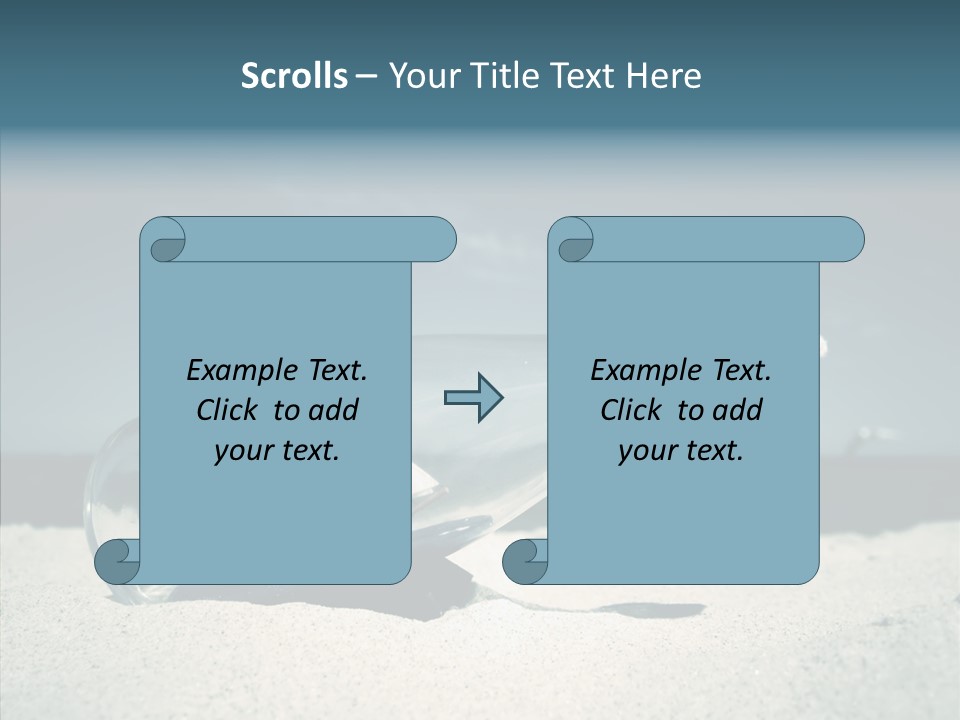 Scrolls – Your Title Text Here

Example Text.
Click to add
your text.

Example Text.
Click to add
your text.